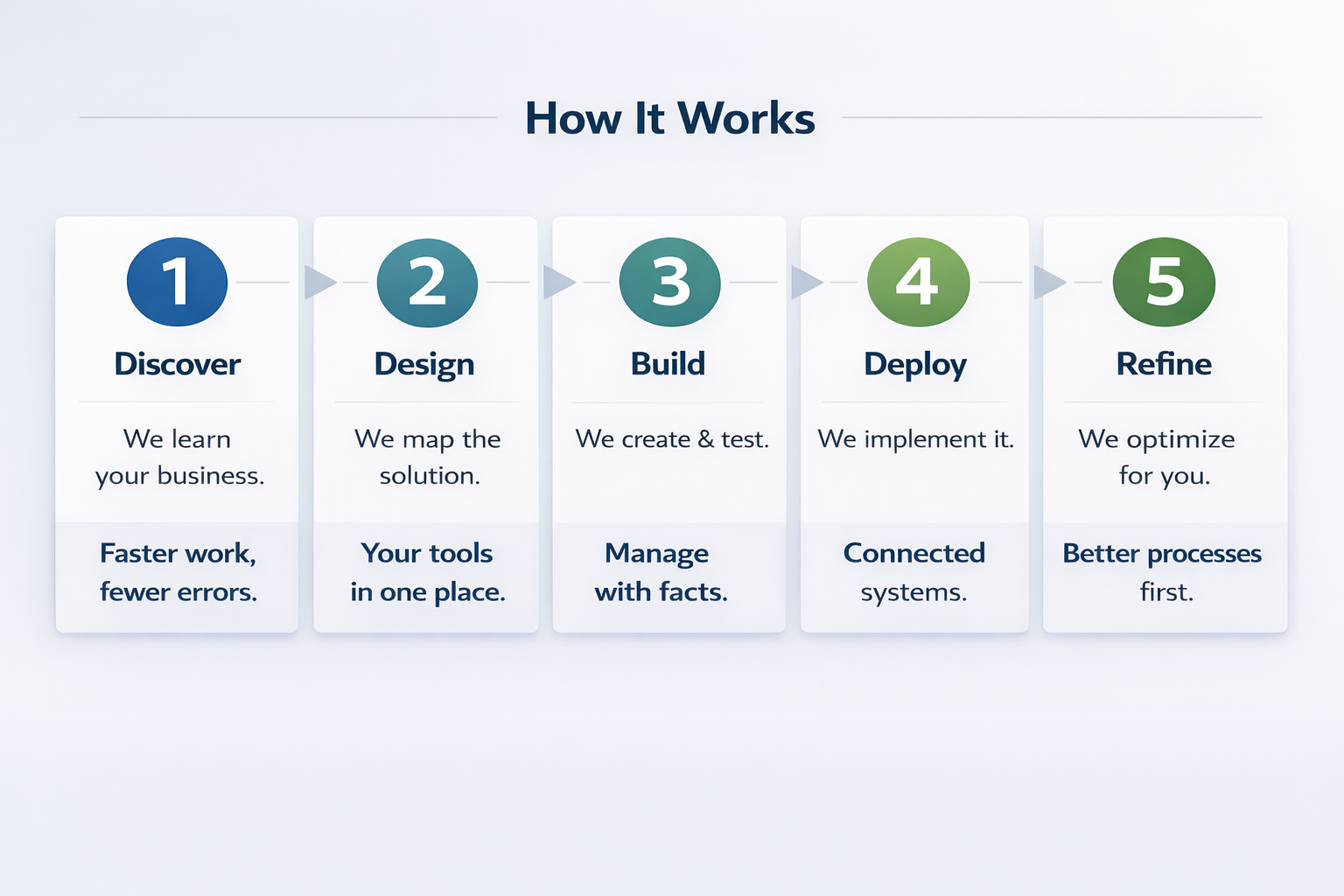 How It Works

1
Discover
We learn your business.
Faster work, fewer errors.

2
Design
We map the solution.
Your tools in one place.

3
Build
We create & test.
Manage with facts.

4
Deploy
We implement it.
Connected systems.

5
Refine
We optimize for you.
Better processes first.